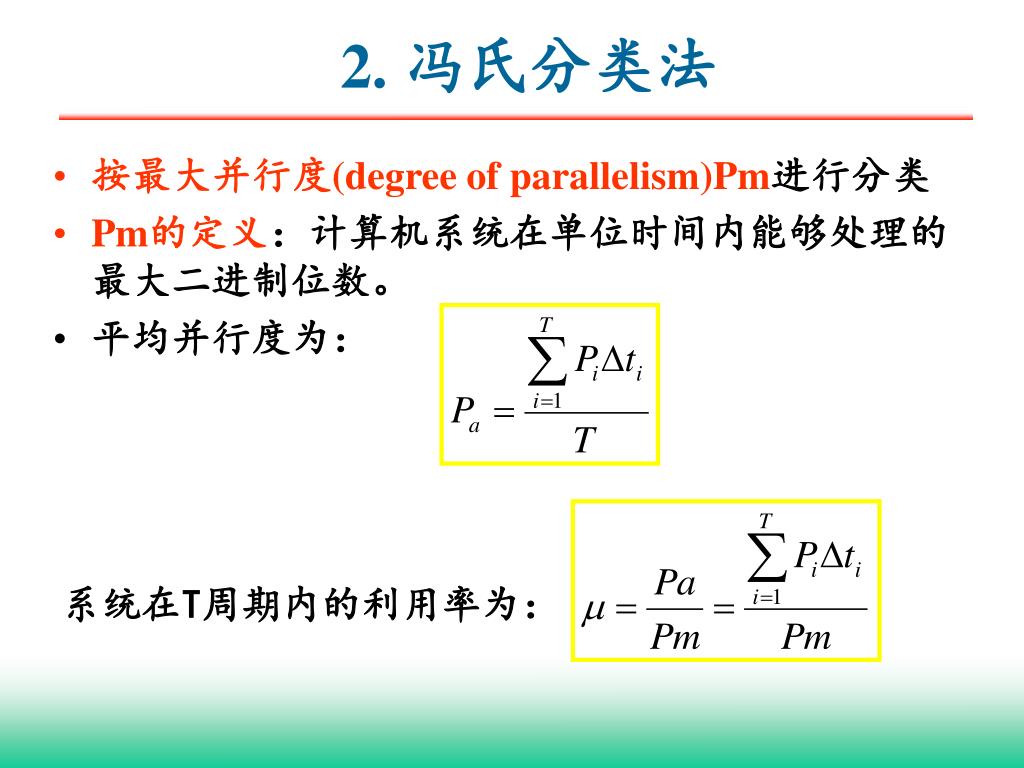 2. 冯氏分类法

• 按最大并行度(degree of parallelism)Pm进行分类

• Pm的定义：计算机系统在单位时间内能够处理的最大二进制位数。

• 平均并行度为：

$P_a = \frac{\sum_{i=1}^{T} P_i \Delta t_i}{T}$

系统在T周期内的利用率为：

$\mu = \frac{Pa}{Pm} = \frac{\sum_{i=1}^{T} P_i \Delta t_i}{Pm}$